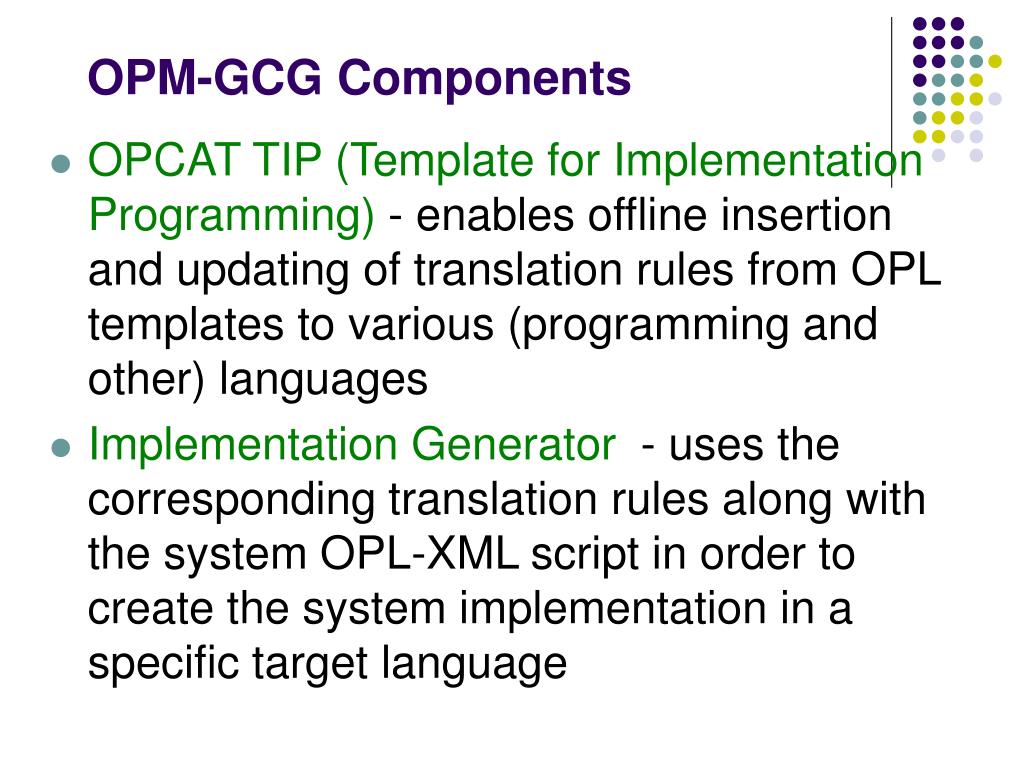 OPM-GCG Components

- OPCAT TIP (Template for Implementation Programming) - enables offline insertion and updating of translation rules from OPL templates to various (programming and other) languages
- Implementation Generator - uses the corresponding translation rules along with the system OPL-XML script in order to create the system implementation in a specific target language